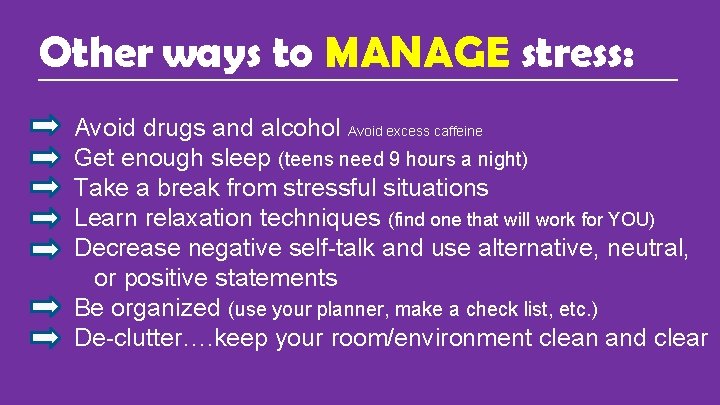 Other ways to MANAGE stress:

Avoid drugs and alcohol Avoid excess caffeine
Get enough sleep (teens need 9 hours a night)
Take a break from stressful situations
Learn relaxation techniques (find one that will work for YOU)
Decrease negative self-talk and use alternative, neutral, or positive statements
Be organized (use your planner, make a check list, etc.)
De-clutter….keep your room/environment clean and clear